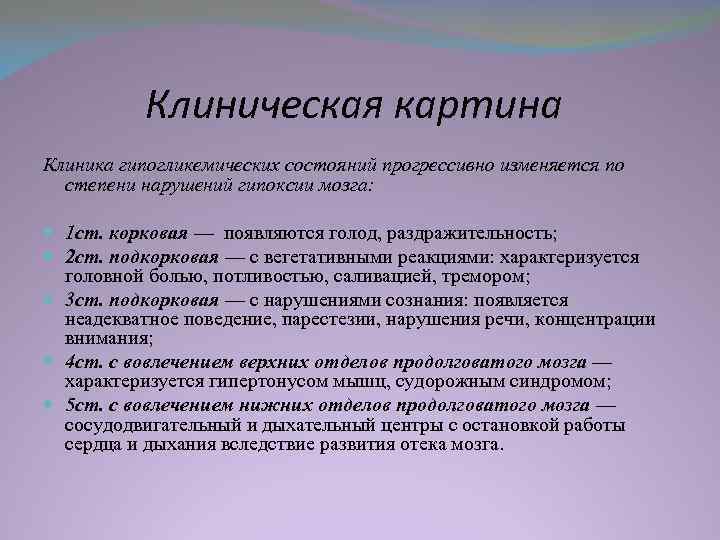 Клиническая картина

Клиника гипогликемических состояний прогрессивно изменяется по степени нарушений гипоксии мозга:

1ст. корковая — появляются голод, раздражительность;
2ст. подкорковая — с вегетативными реакциями: характеризуется головной болью, потливостью, саливацией, тремором;
3ст. подкорковая — с нарушениями сознания: появляется неадекватное поведение, парестезии, нарушения речи, концентрации внимания;
4ст. с вовлечением верхних отделов продолговатого мозга — характеризуется гипертонусом мышц, судорожным синдромом;
5ст. с вовлечением нижних отделов продолговатого мозга — сосудодвигательный и дыхательный центры с остановкой работы сердца и дыхания вследствие развития отека мозга.